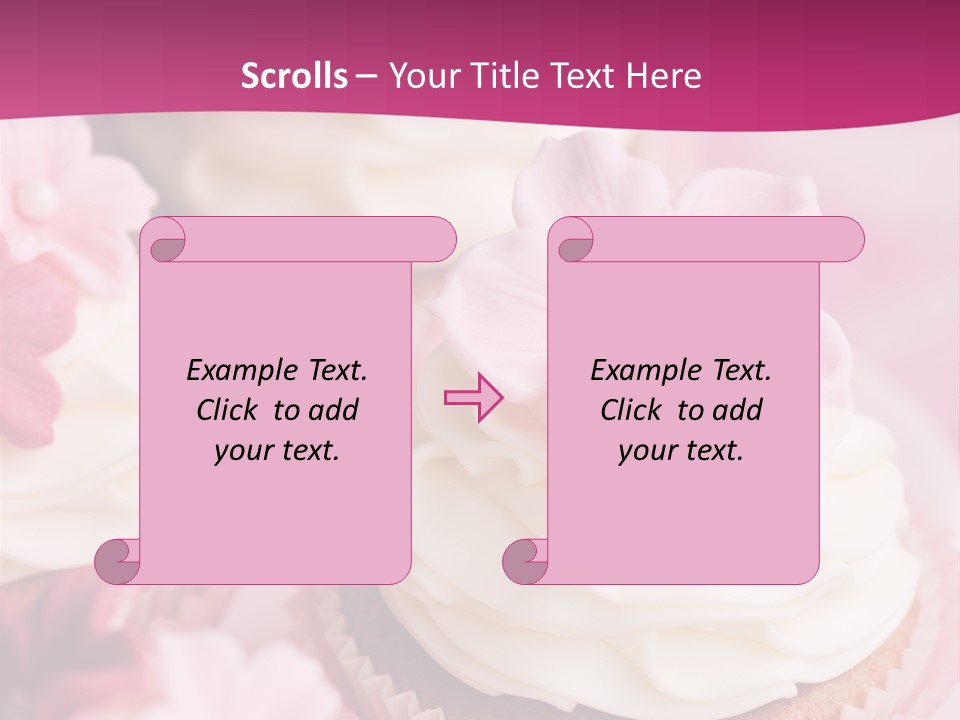 Scrolls – Your Title Text Here

Example Text. Click to add your text.

Example Text. Click to add your text.